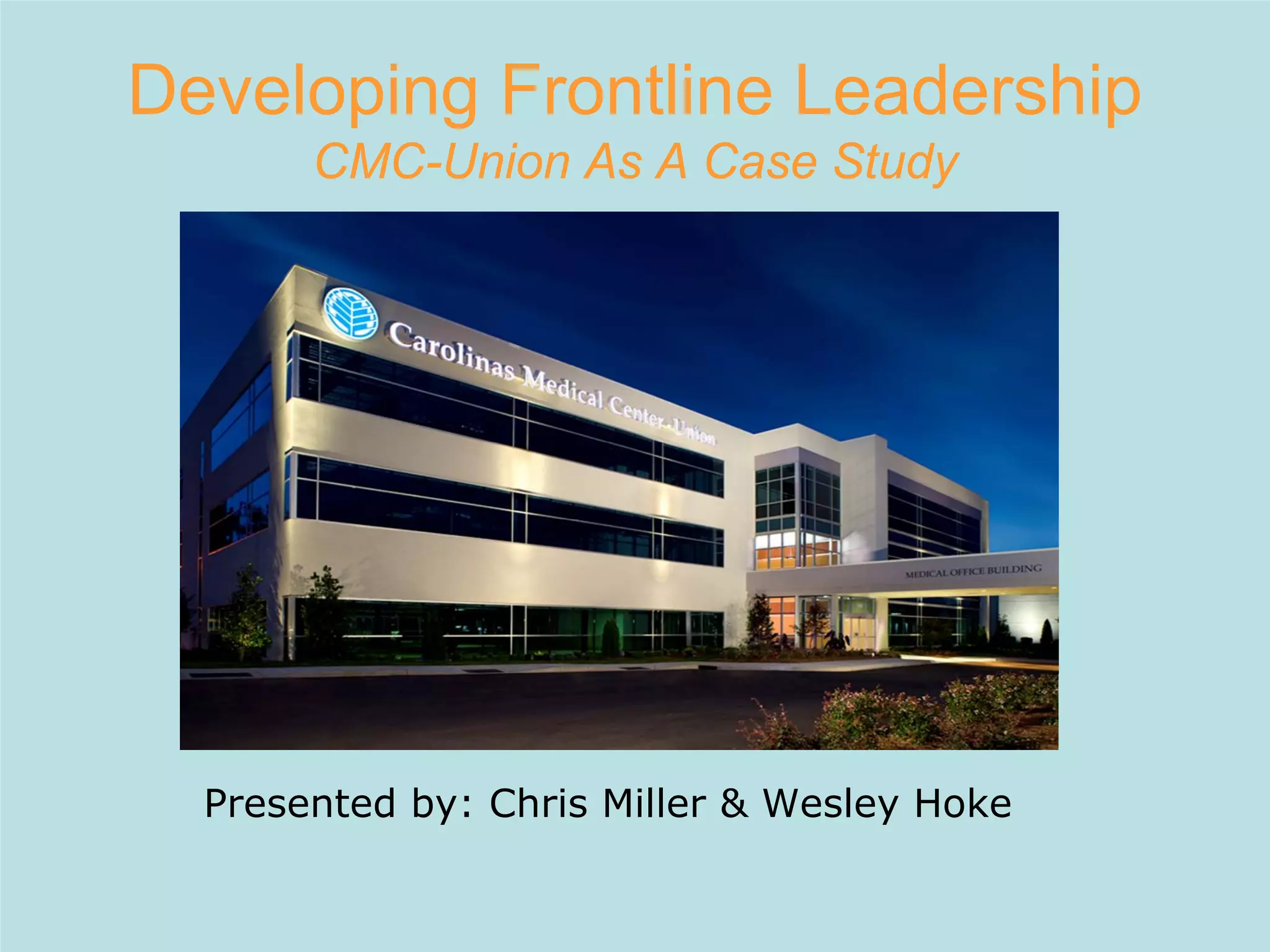 Developing Frontline Leadership
CMC-Union As A Case Study

Carolinas Medical Center-Union

MEDICAL OFFICE BUILDING

Presented by: Chris Miller & Wesley Hoke